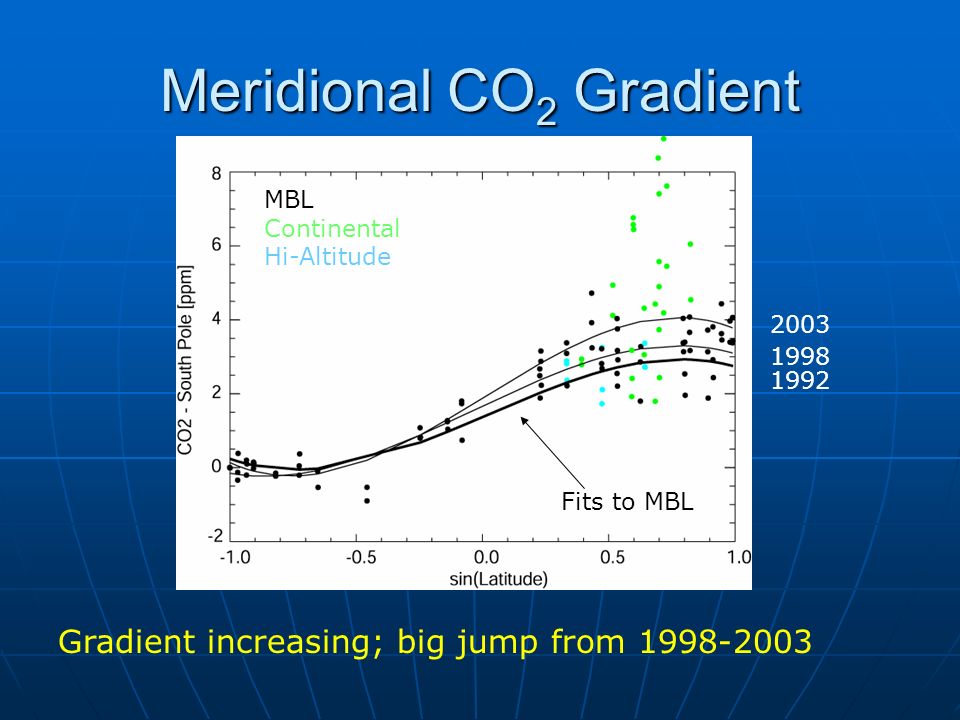 Meridional $CO_2$ Gradient

MBL
Continental
Hi-Altitude

CO2 - South Pole [ppm]

8
6
4
2
0
-2

-1.0
-0.5
0.0
0.5
1.0

sin(Latitude)

Fits to MBL

2003
1998
1992

Gradient increasing; big jump from 1998-2003